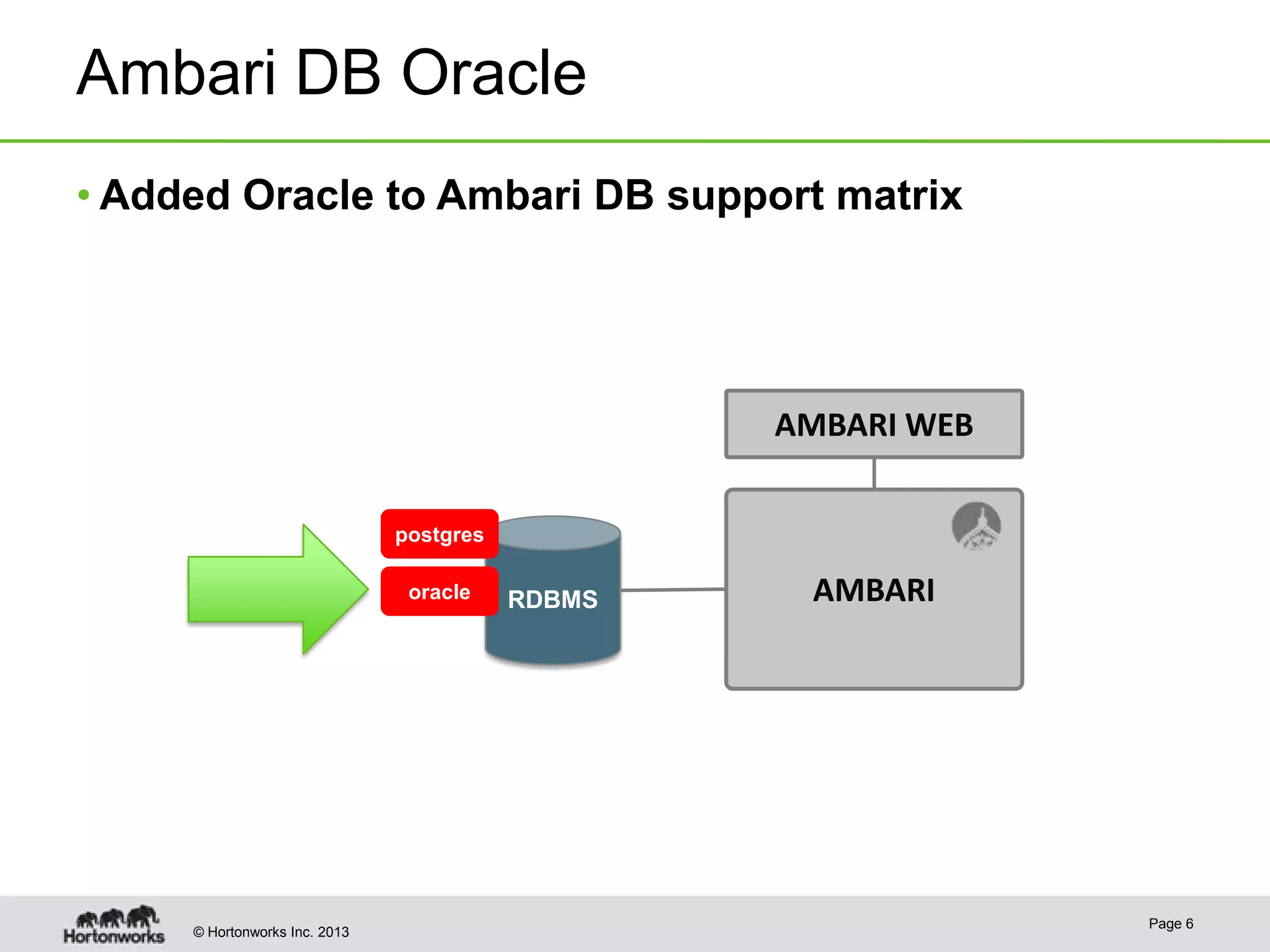 Ambari DB Oracle

• Added Oracle to Ambari DB support matrix

AMBARI WEB

postgres

oracle

RDBMS

AMBARI

Hortonworks

© Hortonworks Inc. 2013

Page 6